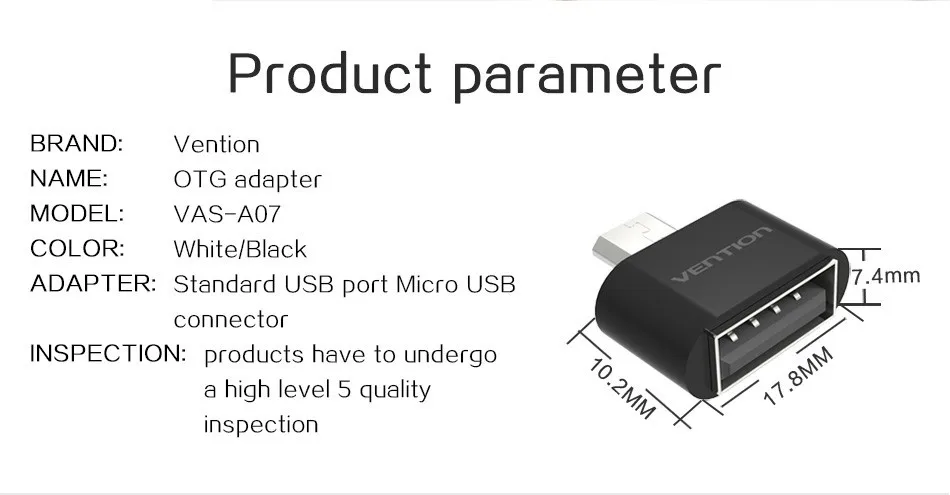 Product parameter

BRAND: Vention
NAME: OTG adapter
MODEL: VAS-A07
COLOR: White/Black
ADAPTER: Standard USB port Micro USB connector
INSPECTION: products have to undergo a high level 5 quality inspection

VENTION

7.4mm

10.2MM

17.8MM